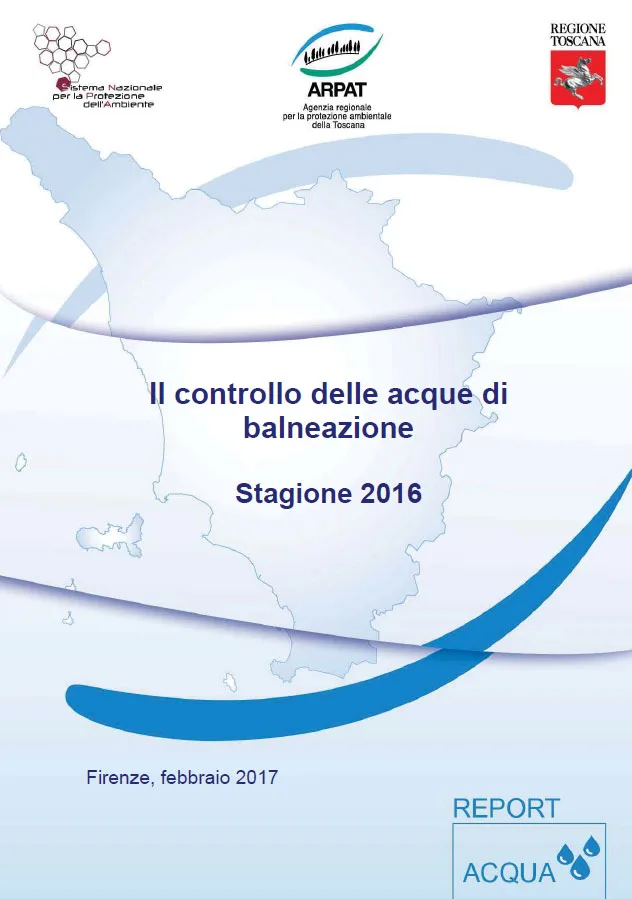 Sistema Nazionale per la Protezione dell'Ambiente

ARPAT
Agenzia regionale per la protezione ambientale della Toscana

REGIONE TOSCANA

Il controllo delle acque di balneazione

Stagione 2016

Firenze, febbraio 2017

REPORT
ACQUA